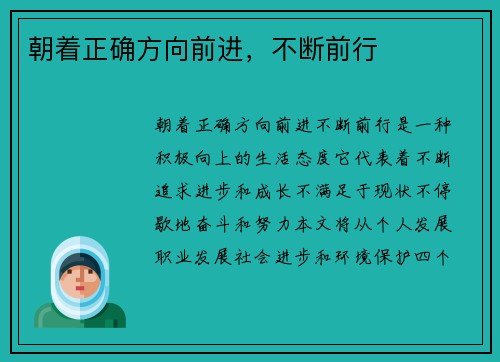 朝着正确方向前进，不断前行

朝着正确方向前进不断前行是一种积极向上的生活态度它代表着不断追求进步和成长不满足于现状不停歇地奋斗和努力本文将从个人发展职业发展社会进步和环境保护四个